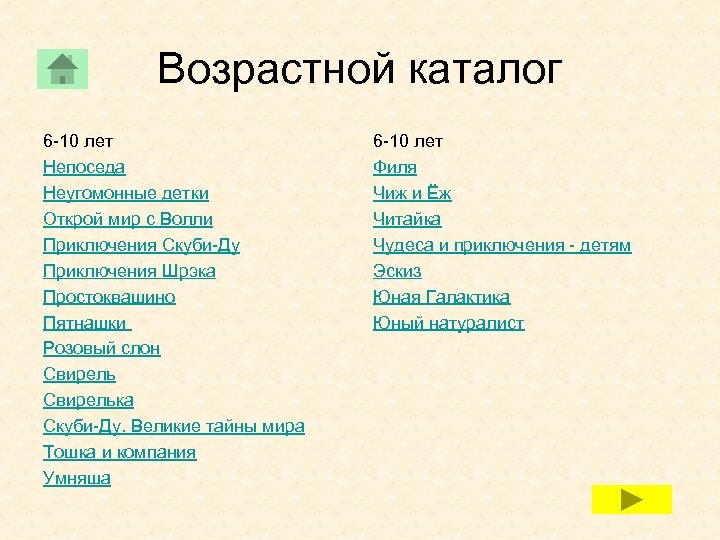 Возрастной каталог

6-10 лет
Непоседа
Неугомонные детки
Открой мир с Волли
Приключения Скуби-Ду
Приключения Шрэка
Простоквашино
Пятнашки
Розовый слон
Свирель
Свирелька
Скуби-Ду. Великие тайны мира
Тошка и компания
Умняша

6-10 лет
Филя
Чиж и Ёж
Читайка
Чудеса и приключения - детям
Эскиз
Юная Галактика
Юный натуралист